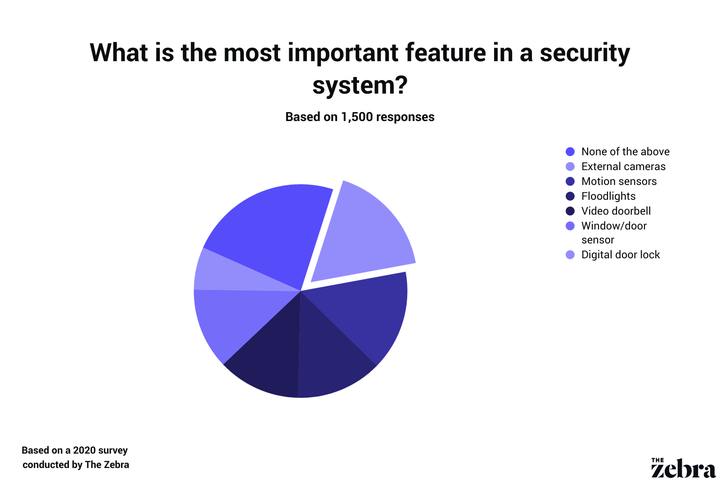 What is the most important feature in a security system?

Based on 1,500 responses

None of the above
External cameras
Motion sensors
Floodlights
Video doorbell
Window/door sensor
Digital door lock

Based on a 2020 survey conducted by The Zebra

THE zebra